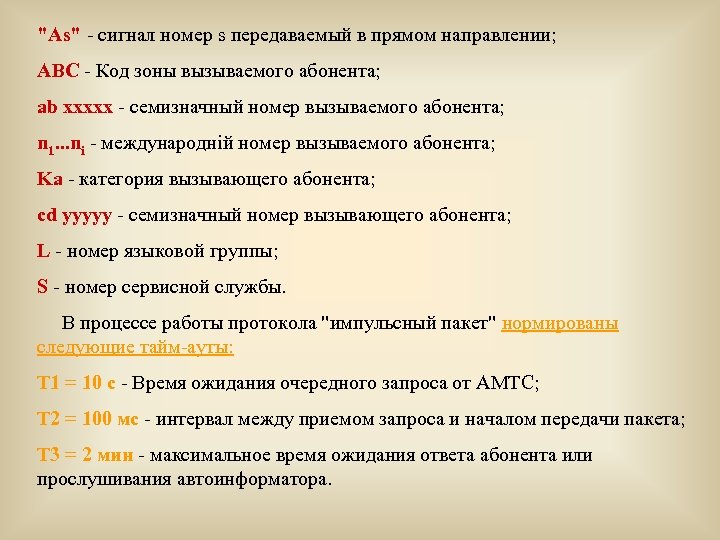 "As" - сигнал номер s передаваемый в прямом направлении;

ABC - Код зоны вызываемого абонента;

ab xxxxx - семизначный номер вызываемого абонента;

$n_1...n_i$ - международній номер вызываемого абонента;

Ka - категория вызывающего абонента;

cd yyyyy - семизначный номер вызывающего абонента;

L - номер языковой группы;

S - номер сервисной службы.

В процессе работы протокола "импульсный пакет" нормированы следующие тайм-ауты:

T1 = 10 с - Время ожидания очередного запроса от АМТС;

T2 = 100 мс - интервал между приемом запроса и началом передачи пакета;

T3 = 2 мин - максимальное время ожидания ответа абонента или прослушивания автоинформатора.